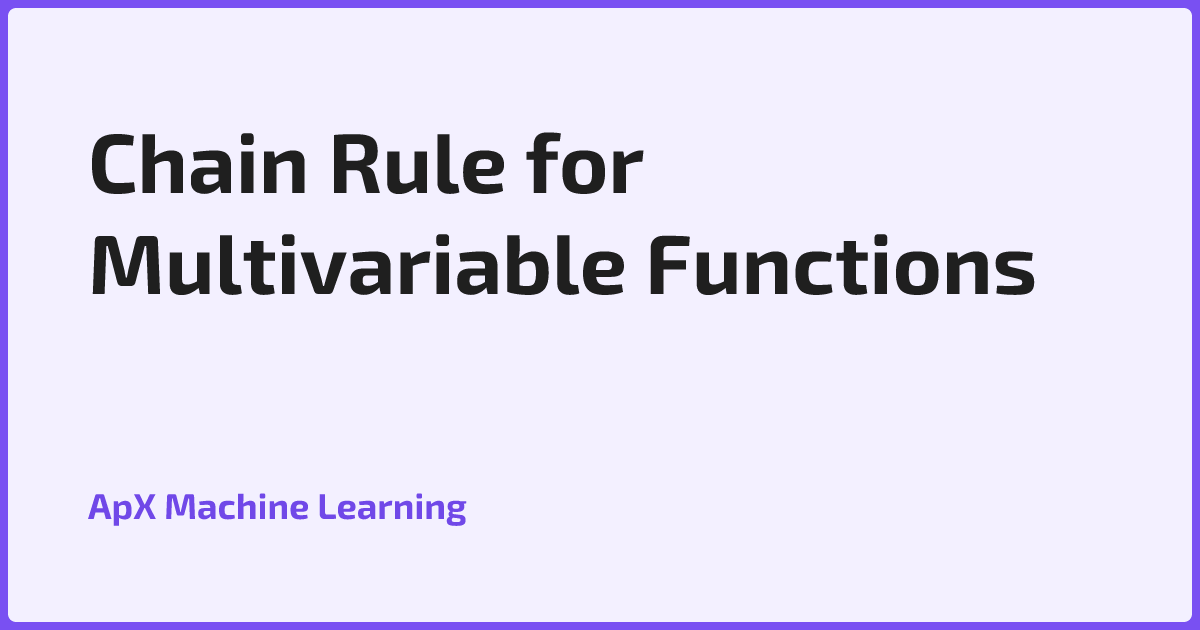 Chain Rule for Multivariable Functions

ApX Machine Learning